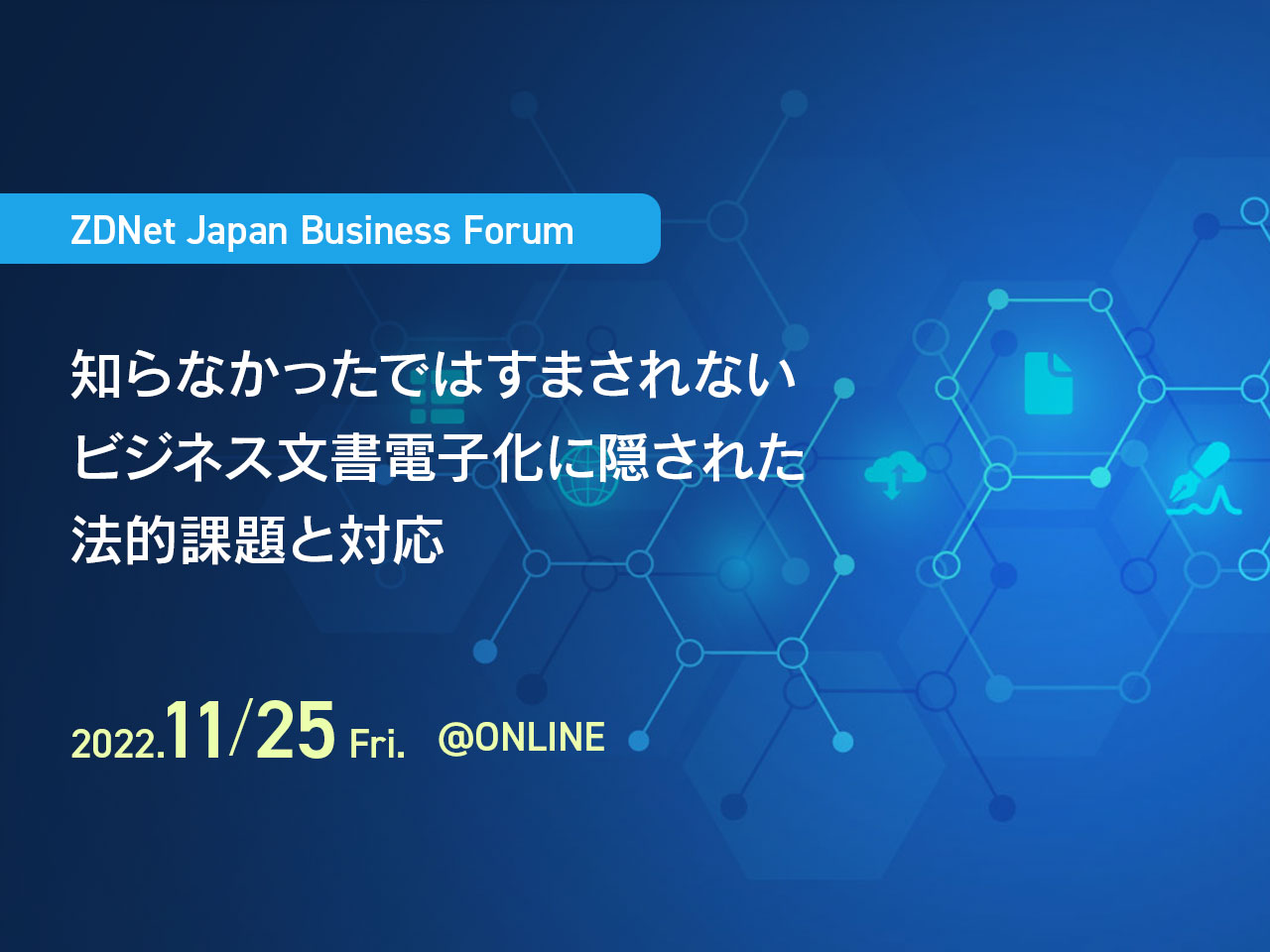 ZDNet Japan Business Forum

知らなかったではすまされない
ビジネス文書電子化に隠された
法的課題と対応

2022.11/25 Fri. @ONLINE